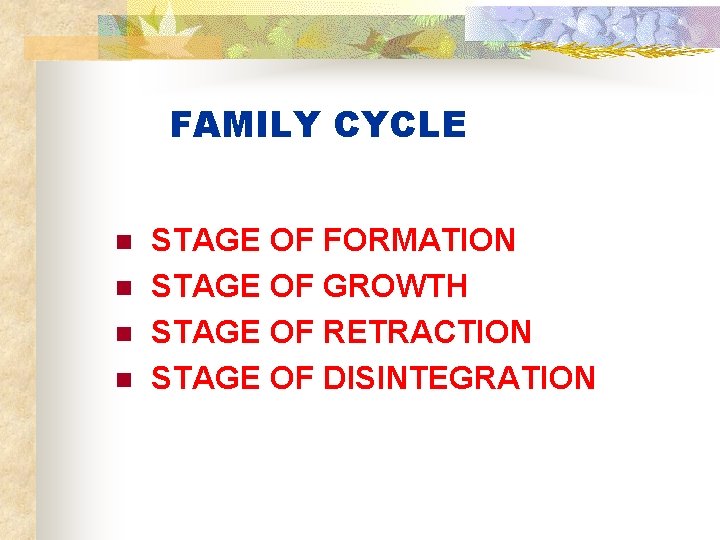 FAMILY CYCLE

- STAGE OF FORMATION
- STAGE OF GROWTH
- STAGE OF RETRACTION
- STAGE OF DISINTEGRATION